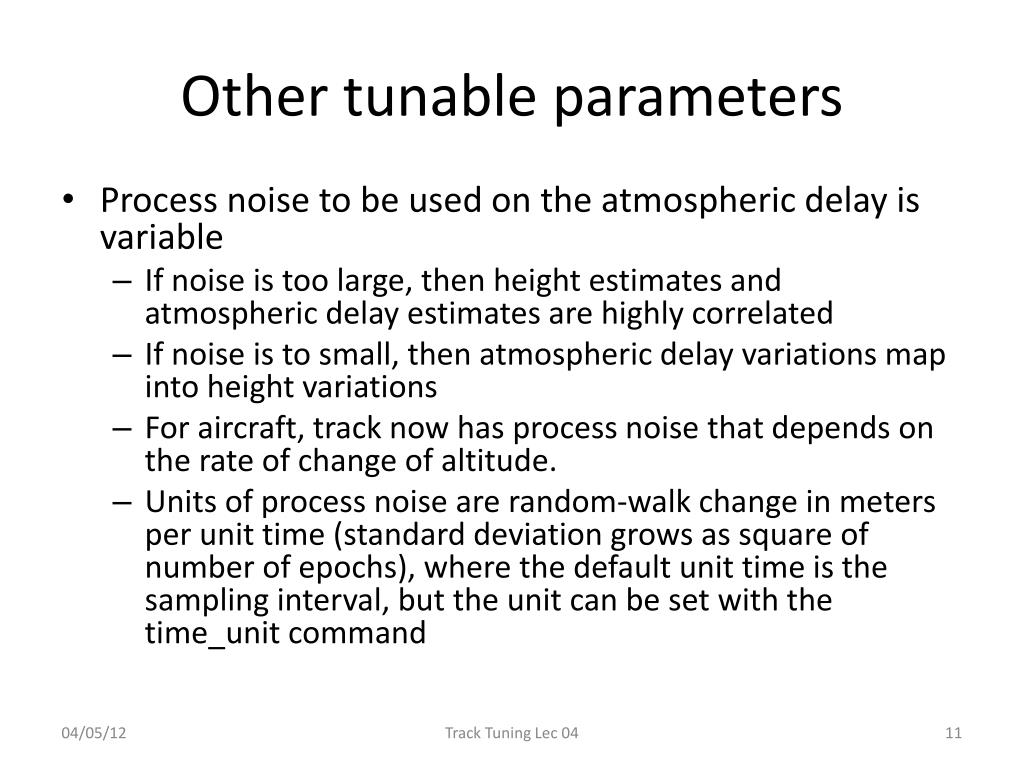 Other tunable parameters

• Process noise to be used on the atmospheric delay is variable
– If noise is too large, then height estimates and atmospheric delay estimates are highly correlated
– If noise is to small, then atmospheric delay variations map into height variations
– For aircraft, track now has process noise that depends on the rate of change of altitude.
– Units of process noise are random-walk change in meters per unit time (standard deviation grows as square of number of epochs), where the default unit time is the sampling interval, but the unit can be set with the time_unit command

04/05/12

Track Tuning Lec 04

11